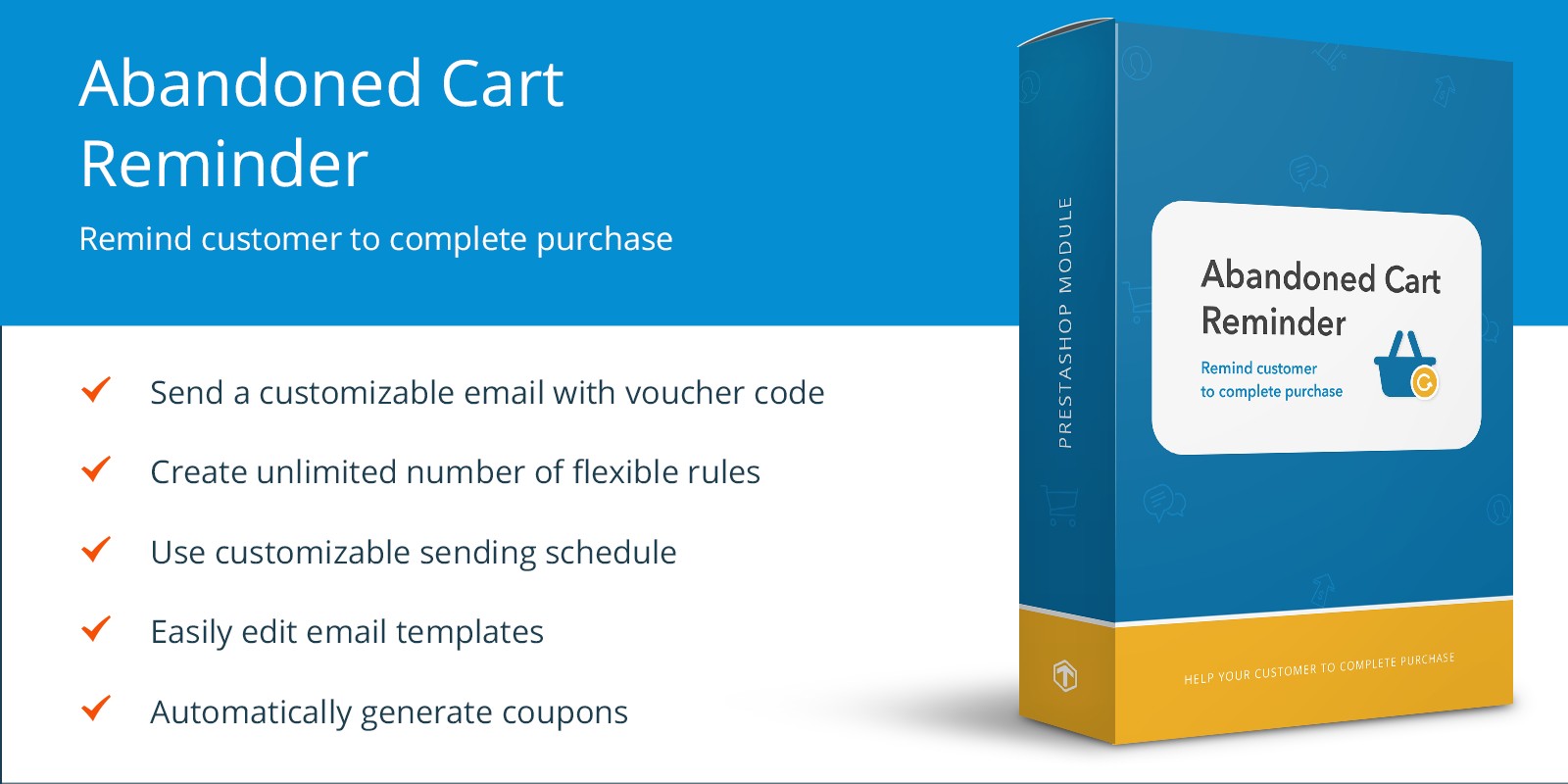 Abandoned Cart Reminder

Remind customer to complete purchase

Send a customizable email with voucher code

Create unlimited number of flexible rules

Use customizable sending schedule

Easily edit email templates

Automatically generate coupons

PRESTASHOP MODULE

Abandoned Cart Reminder

Remind customer to complete purchase

HELP YOUR CUSTOMER TO COMPLETE PURCHASE